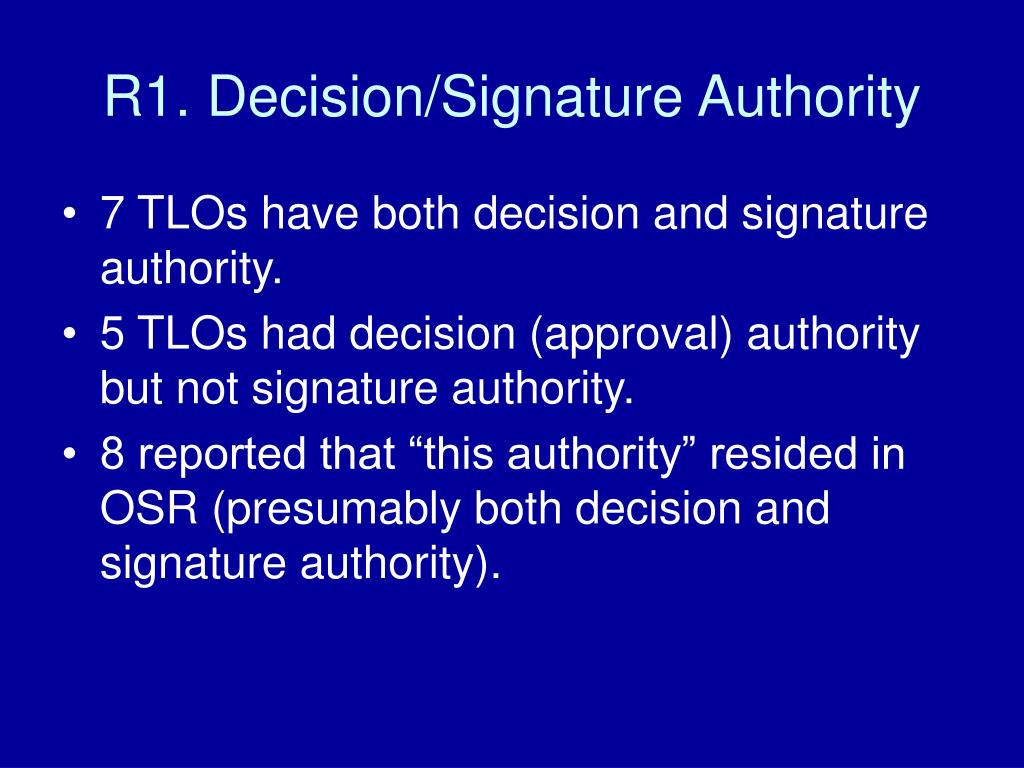 R1. Decision/Signature Authority

• 7 TLOs have both decision and signature authority.
• 5 TLOs had decision (approval) authority but not signature authority.
• 8 reported that “this authority” resided in OSR (presumably both decision and signature authority).